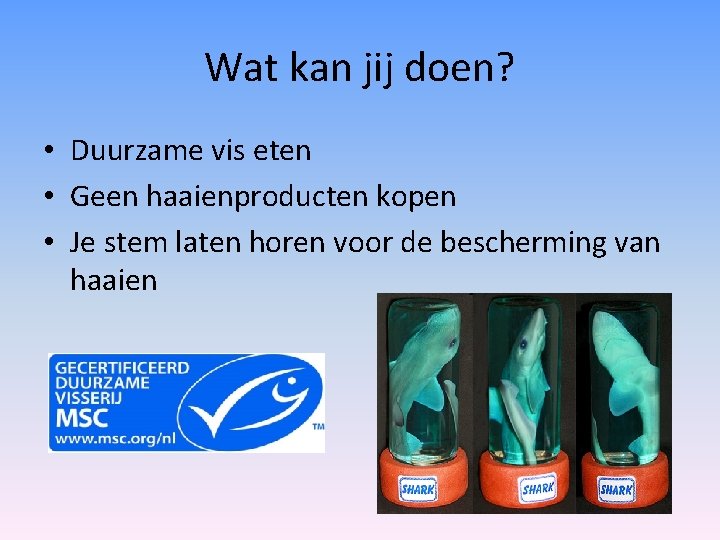 Wat kan jij doen?

• Duurzame vis eten
• Geen haaienproducten kopen
• Je stem laten horen voor de bescherming van haaien

GECERTIFICEERD DUURZAME VISSERIJ MSC www.msc.org/nl ™

SHARK SHARK SHARK